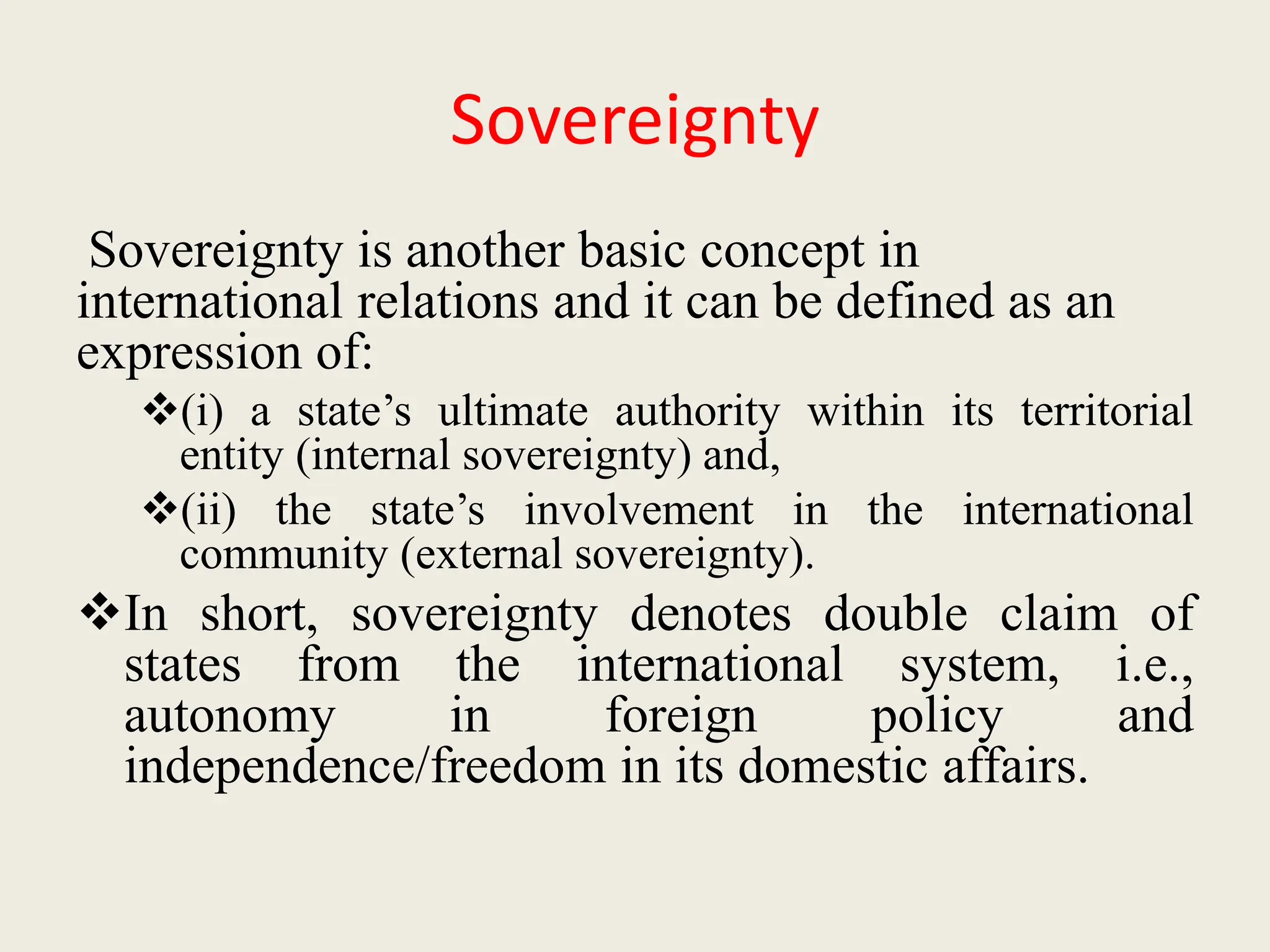 Sovereignty

Sovereignty is another basic concept in international relations and it can be defined as an expression of:

❖(i) a state’s ultimate authority within its territorial entity (internal sovereignty) and,

❖(ii) the state’s involvement in the international community (external sovereignty).

❖In short, sovereignty denotes double claim of states from the international system, i.e., autonomy in foreign policy and independence/freedom in its domestic affairs.